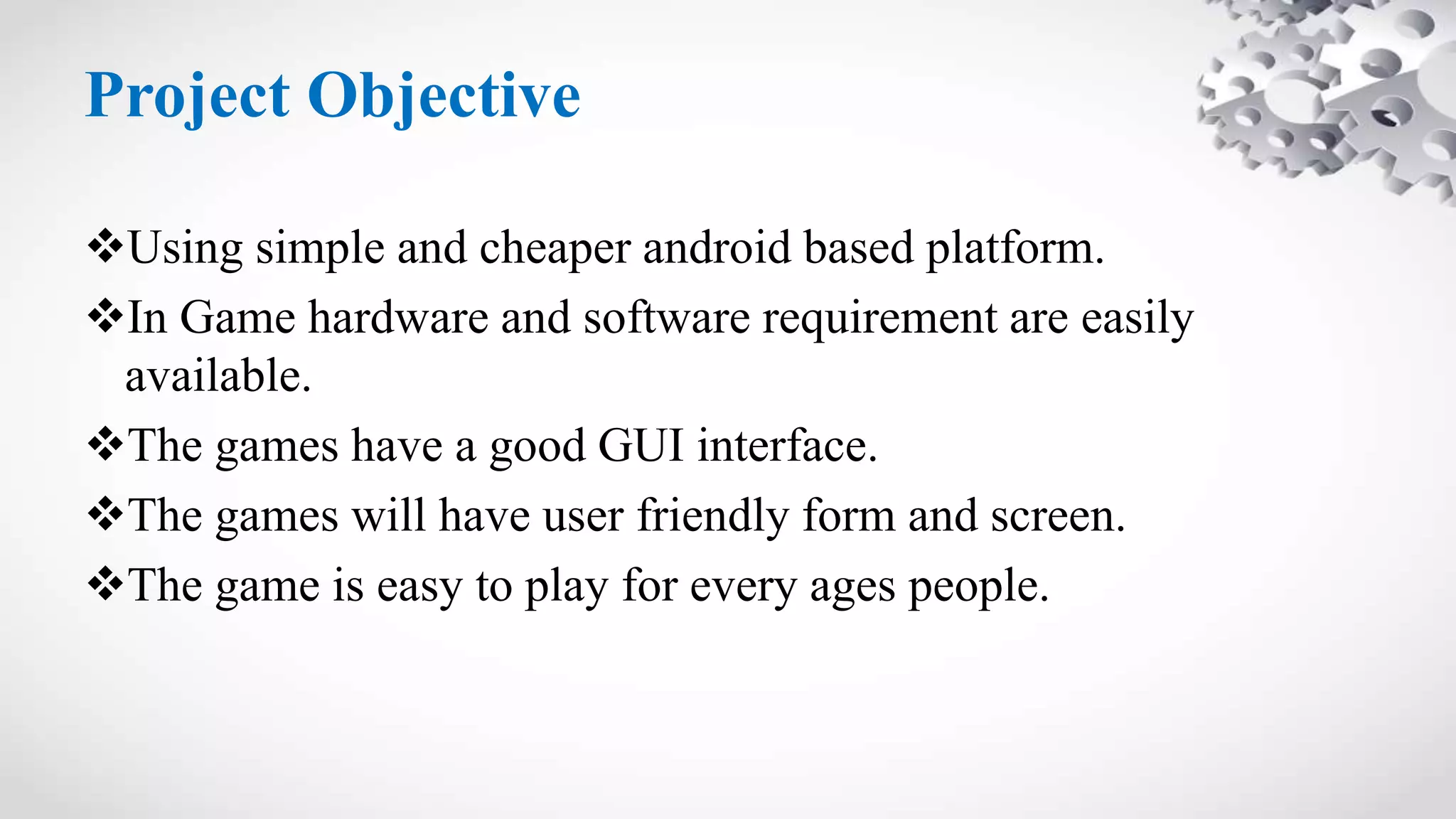 Project Objective

❖Using simple and cheaper android based platform.

❖In Game hardware and software requirement are easily available.

❖The games have a good GUI interface.

❖The games will have user friendly form and screen.

❖The game is easy to play for every ages people.